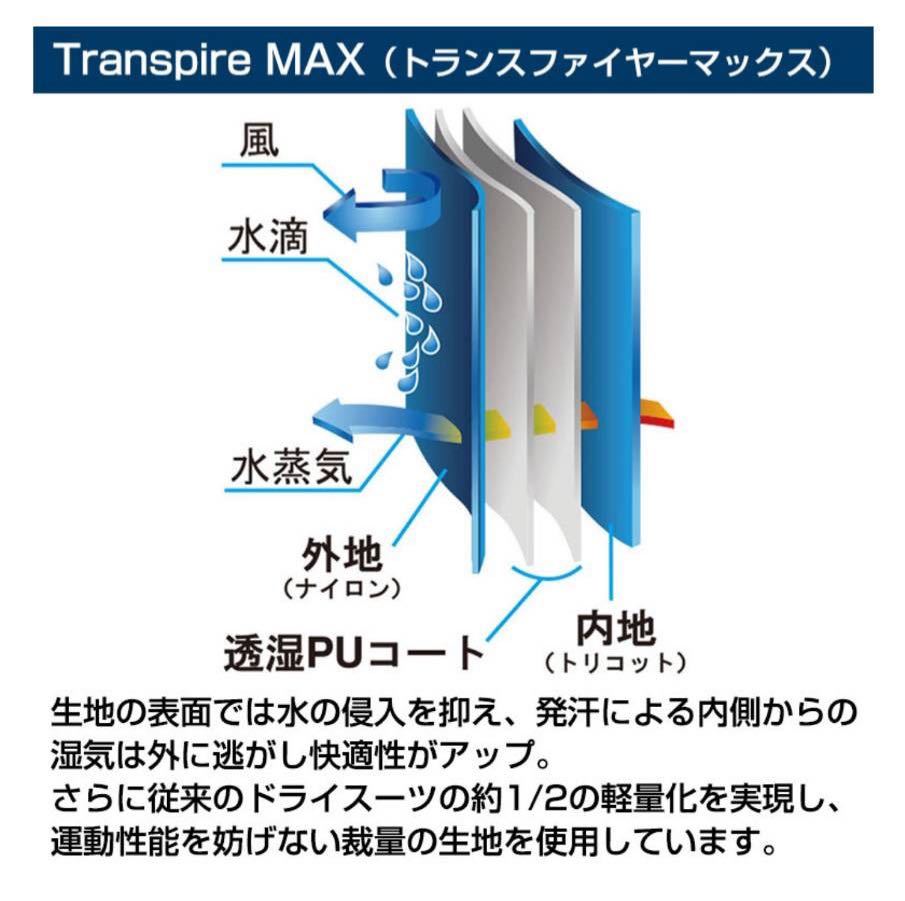 Transpire MAX（トランスファイヤーマックス）

風

水滴

水蒸気

外地
（ナイロン）

透湿PUコート

内地
（トリコット）

生地の表面では水の侵入を抑え、発汗による内側からの湿気は外に逃がし快適性がアップ。
さらに従来のドライスーツの約1/2の軽量化を実現し、運動性能を妨げない裁量の生地を使用しています。